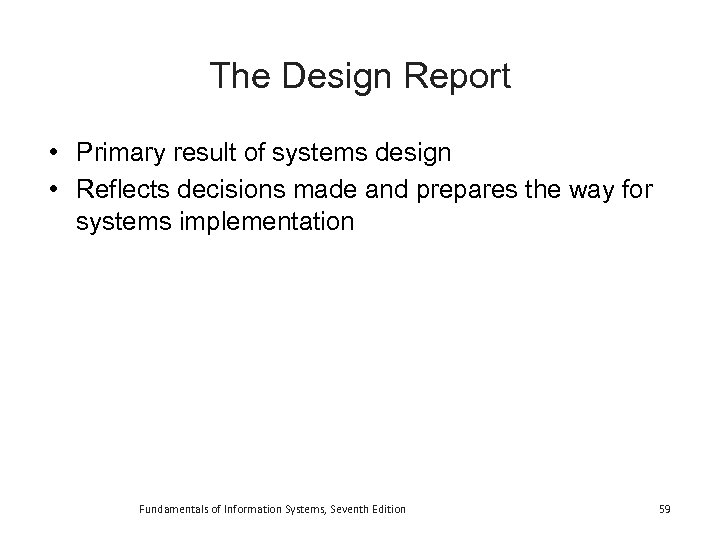 The Design Report

• Primary result of systems design
• Reflects decisions made and prepares the way for systems implementation

Fundamentals of Information Systems, Seventh Edition

59